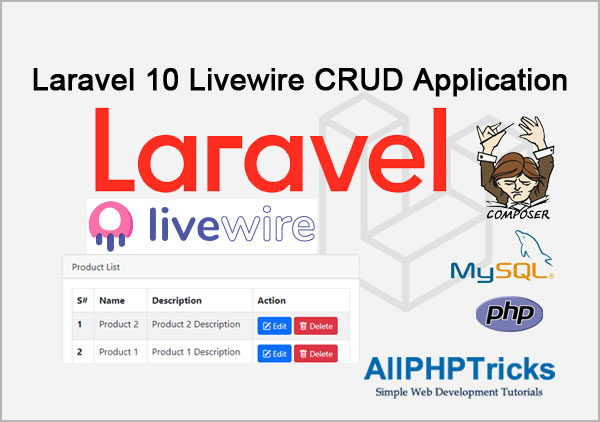 Laravel 10 Livewire CRUD Application

Laravel

livewire

COMPOSER

MySQL

php

Product List

| S# | Name | Description | Action |
|---|---|---|---|
| 1 | Product 2 | Product 2 Description | Edit Delete |
| 2 | Product 1 | Product 1 Description | Edit Delete |

AllPHPTricks
Simple Web Development Tutorials